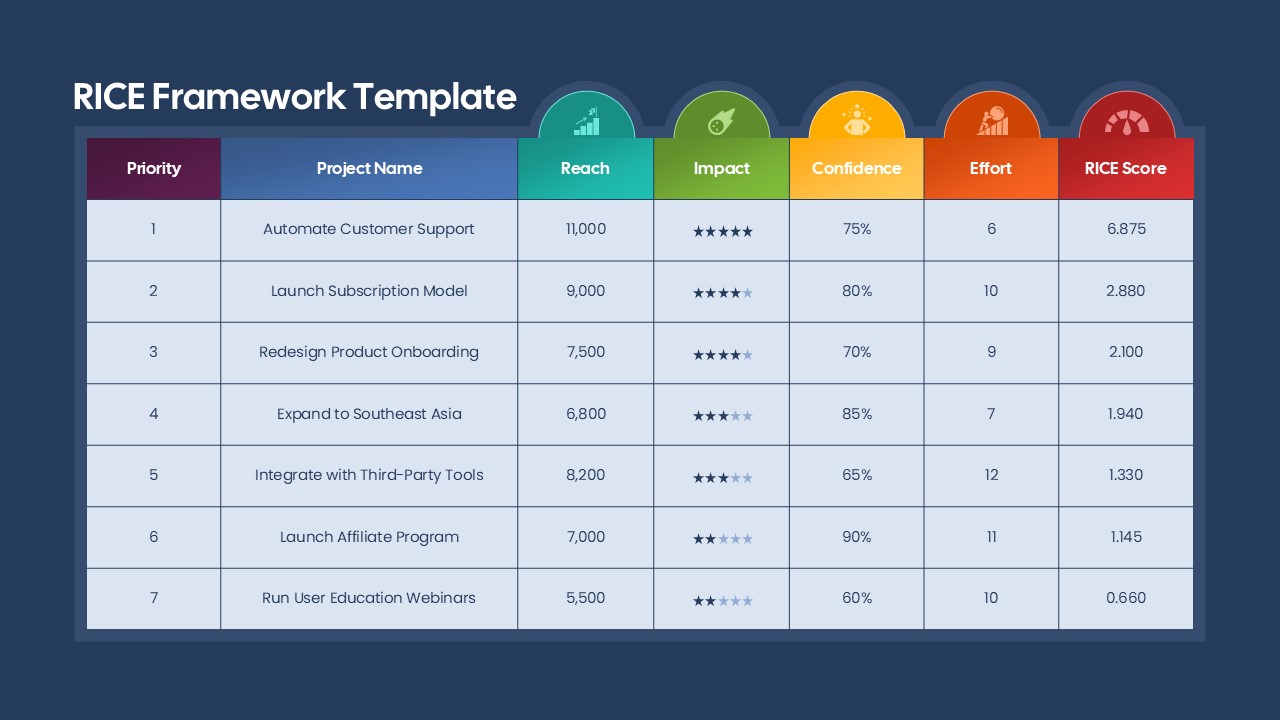 RICE Framework Template

| Priority | Project Name | Reach | Impact | Confidence | Effort | RICE Score |
|---|---|---|---|---|---|---|
| 1 | Automate Customer Support | 11,000 | ★★★★★ | 75% | 6 | 6.875 |
| 2 | Launch Subscription Model | 9,000 | ★★★★★ | 80% | 10 | 2.880 |
| 3 | Redesign Product Onboarding | 7,500 | ★★★★★ | 70% | 9 | 2.100 |
| 4 | Expand to Southeast Asia | 6,800 | ★★★★★ | 85% | 7 | 1.940 |
| 5 | Integrate with Third-Party Tools | 8,200 | ★★★★★ | 65% | 12 | 1.330 |
| 6 | Launch Affiliate Program | 7,000 | ★★★★★ | 90% | 11 | 1.145 |
| 7 | Run User Education Webinars | 5,500 | ★★★★★ | 60% | 10 | 0.660 |